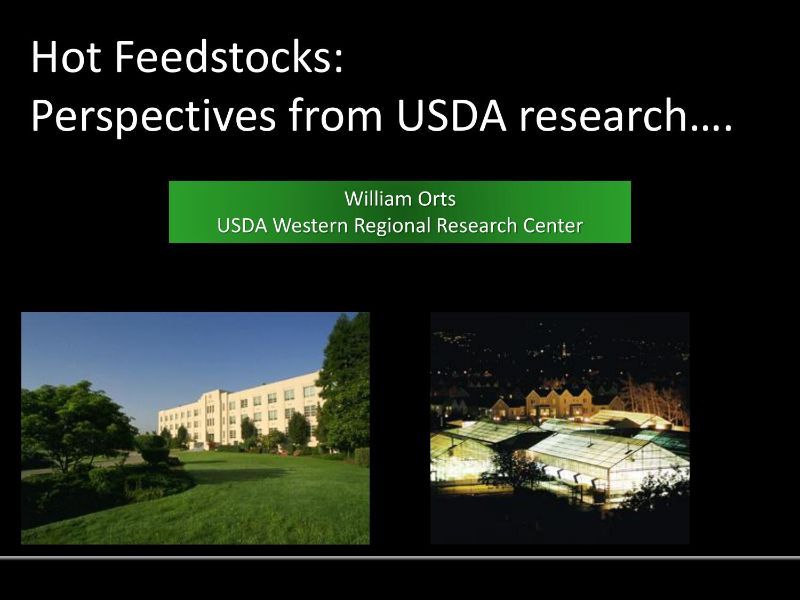 Hot Feedstocks:
Perspectives from USDA research….

William Orts
USDA Western Regional Research Center